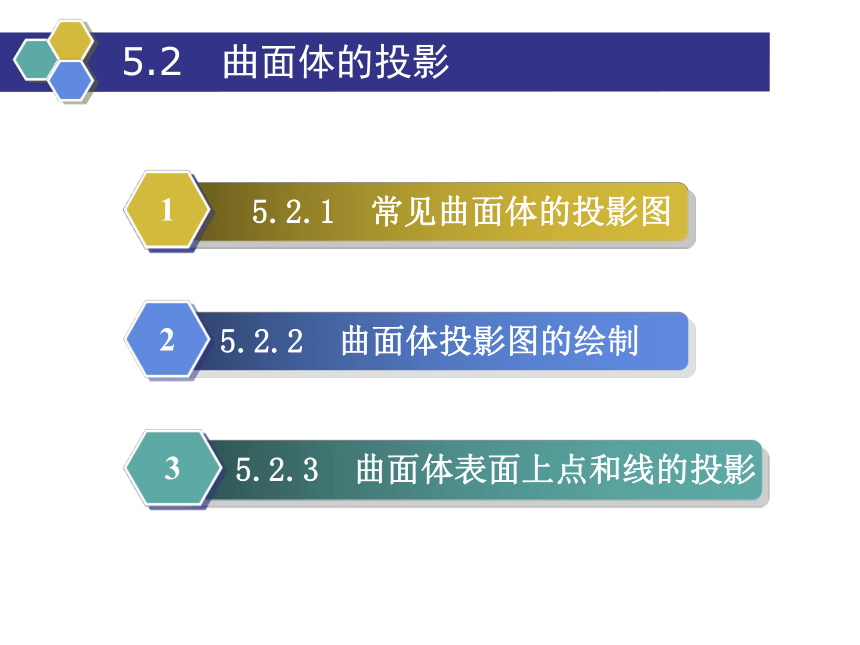 5.2 曲面体的投影

1 5.2.1 常见曲面体的投影图

2 5.2.2 曲面体投影图的绘制

3 5.2.3 曲面体表面上点和线的投影